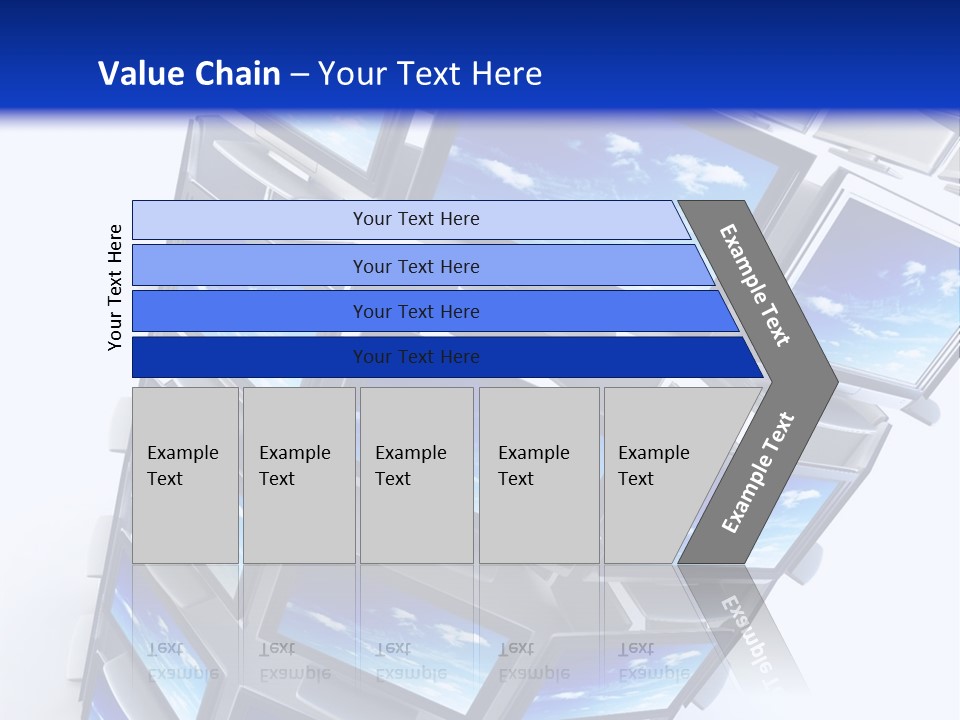 Value Chain – Your Text Here

Your Text Here

Your Text Here

Your Text Here

Your Text Here

Your Text Here

Example Text

Example Text

Example Text

Example Text

Example Text

Example Text

Example Text